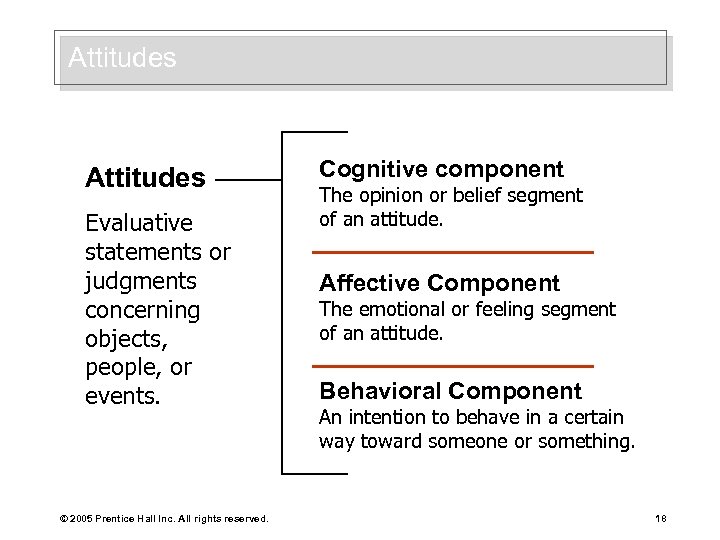 Attitudes

Attitudes

Evaluative statements or judgments concerning objects, people, or events.

Cognitive component
The opinion or belief segment of an attitude.

Affective Component
The emotional or feeling segment of an attitude.

Behavioral Component
An intention to behave in a certain way toward someone or something.

© 2005 Prentice Hall Inc. All rights reserved.

18